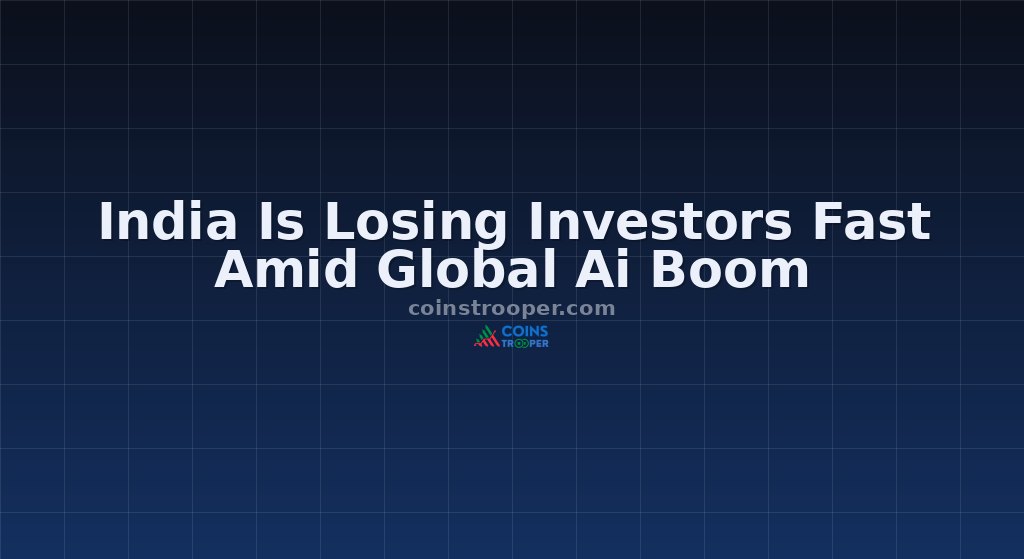 India Is Losing Investors Fast Amid Global Ai Boom

coinstrooper.com

COINS TROOPER